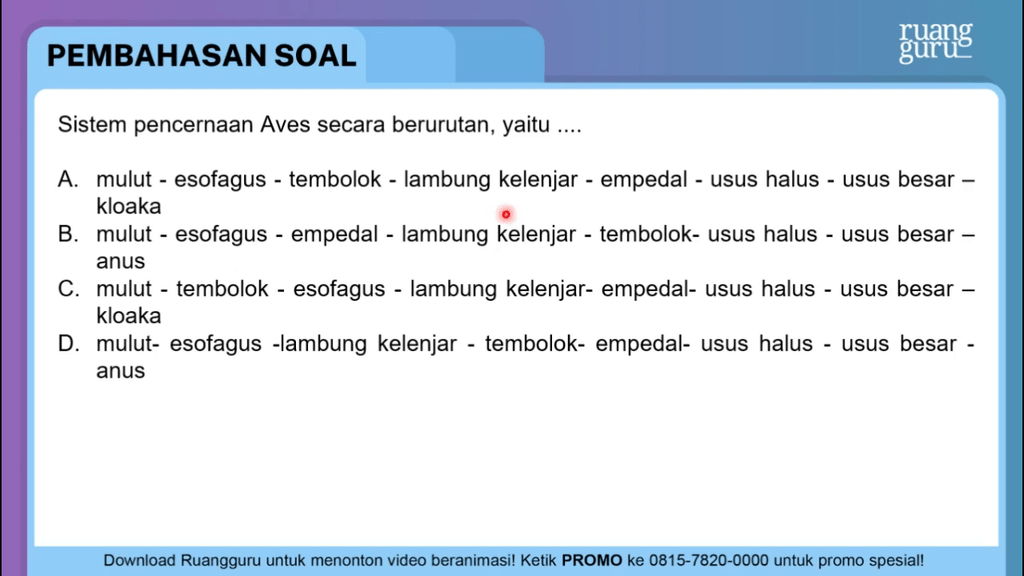 PEMBAHASAN SOAL

ruang guru

Sistem pencernaan Aves secara berurutan, yaitu ....

A. mulut - esofagus - tembolok - lambung kelenjar - empedal - usus halus - usus besar – kloaka
B. mulut - esofagus - empedal - lambung kelenjar - tembolok- usus halus - usus besar – anus
C. mulut - tembolok - esofagus - lambung kelenjar- empedal- usus halus - usus besar – kloaka
D. mulut- esofagus -lambung kelenjar - tembolok- empedal- usus halus - usus besar - anus

Download Ruangguru untuk menonton video beranimasi! Ketik PROMO ke 0815-7820-0000 untuk promo spesial!